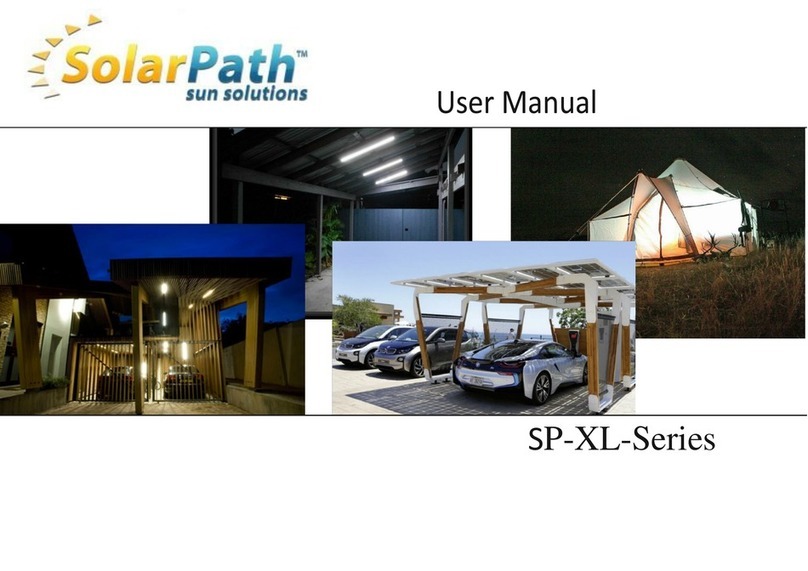 SolarPath™
sun solutions

User Manual

SP-XL-Series